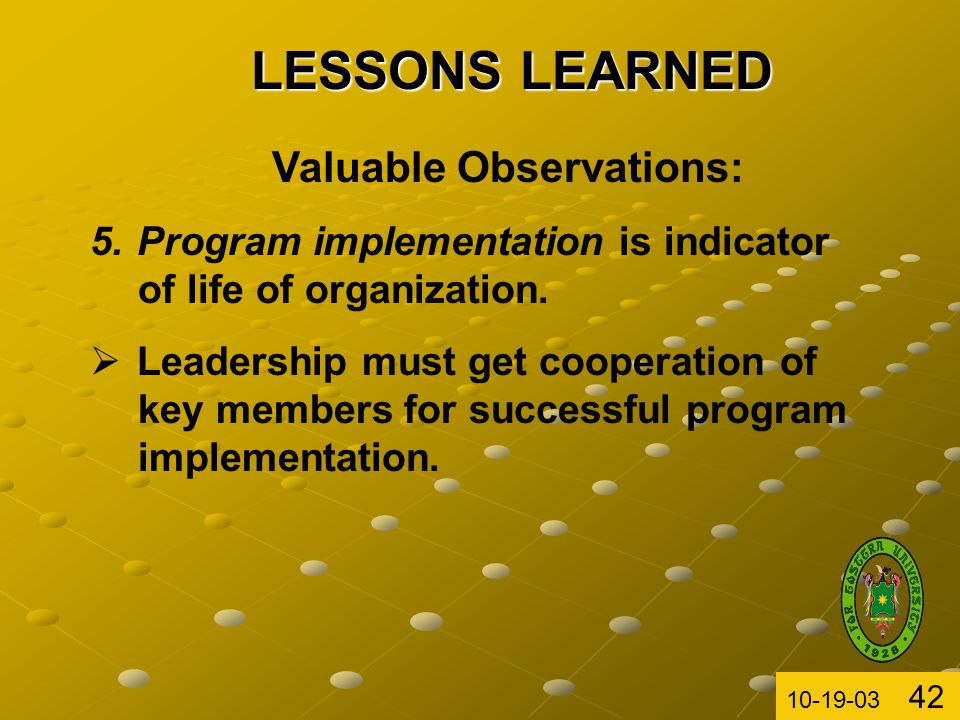 LESSONS LEARNED

Valuable Observations:

5. Program implementation is indicator of life of organization.

➢ Leadership must get cooperation of key members for successful program implementation.

FAR EASTERN UNIVERSITY 1928

10-19-03 42